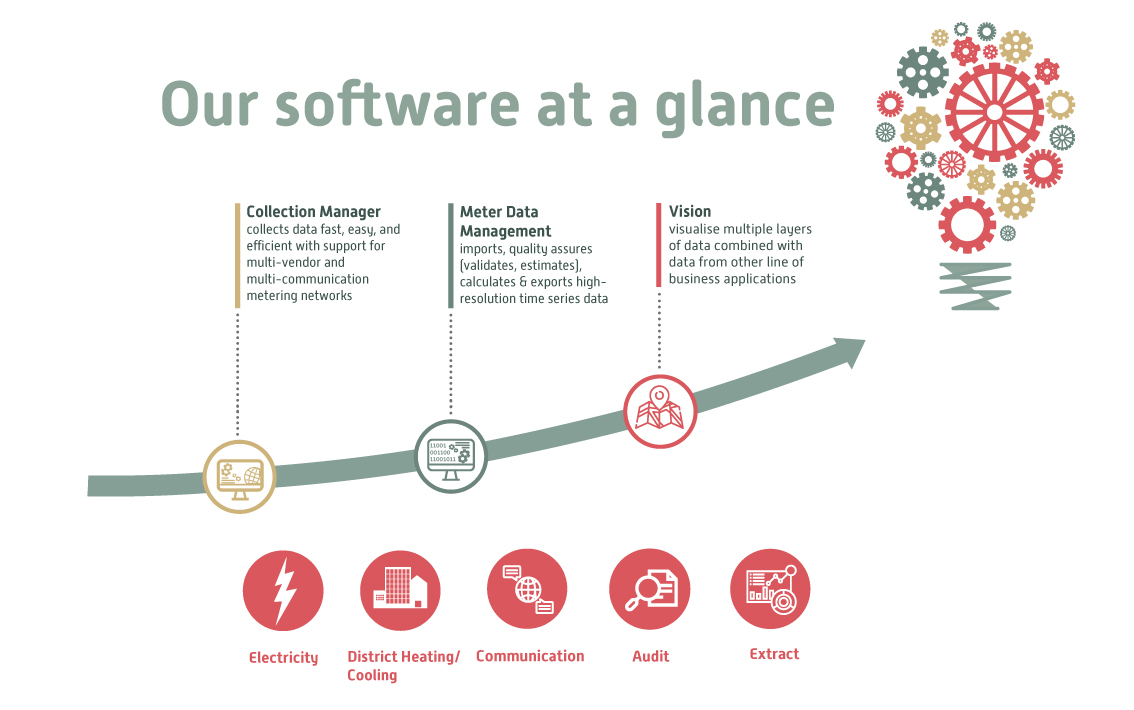 Our software at a glance

Collection Manager
collects data fast, easy, and efficient with support for multi-vendor and multi-communication metering networks

Meter Data Management
imports, quality assures (validates, estimates), calculates & exports high-resolution time series data

Vision
visualise multiple layers of data combined with data from other line of business applications

11001
001100
11001011

Electricity

District Heating/ Cooling

Communication

Audit

Extract